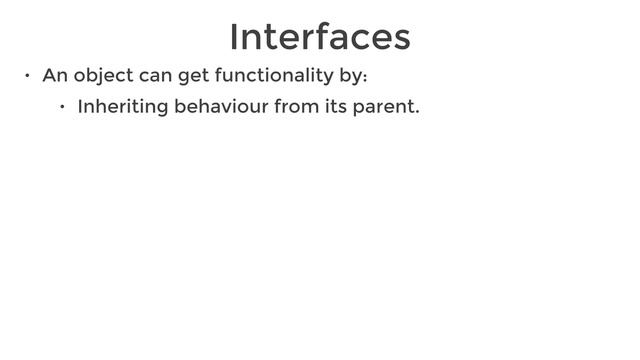 Interfaces

• An object can get functionality by:
  • Inheriting behaviour from its parent.